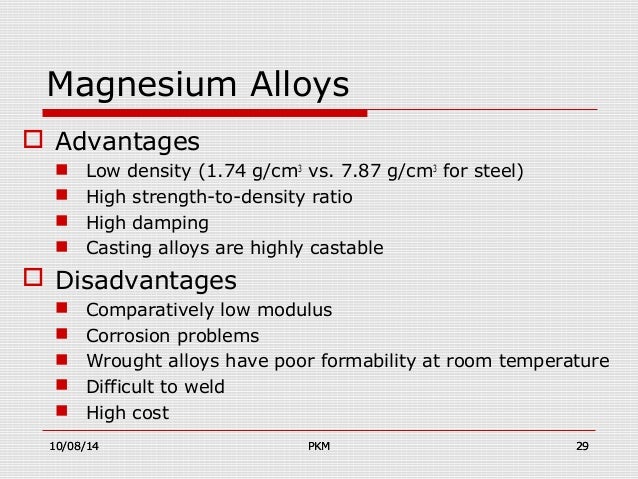 Magnesium Alloys

Advantages

Low density (1.74 g/cm$^3$ vs. 7.87 g/cm$^3$ for steel)

High strength-to-density ratio

High damping

Casting alloys are highly castable

Disadvantages

Comparatively low modulus

Corrosion problems

Wrought alloys have poor formability at room temperature

Difficult to weld

High cost

10/08/14 PKM 29